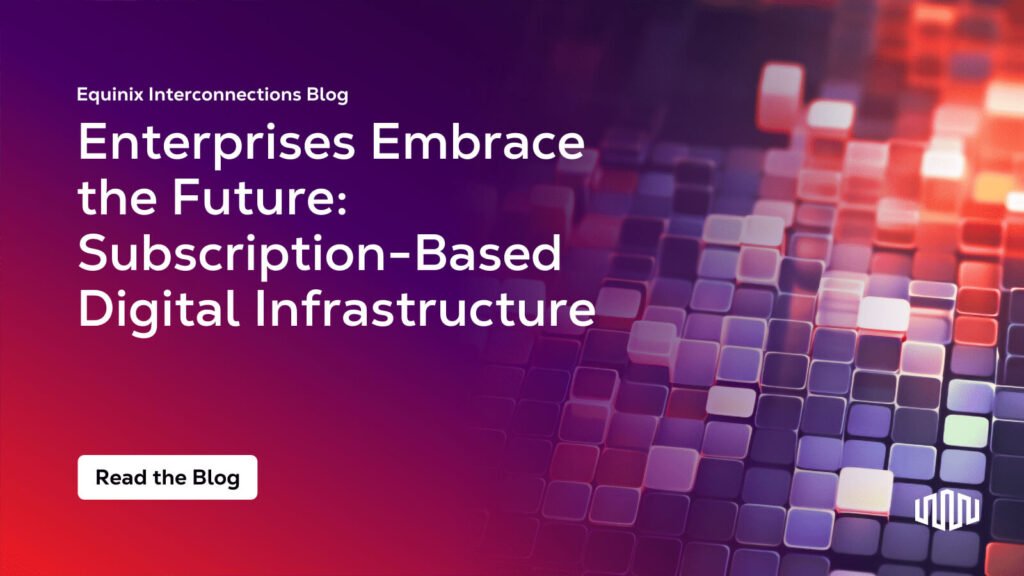 Equinix Interconnections Blog

Enterprises Embrace the Future: Subscription-Based Digital Infrastructure

Read the Blog